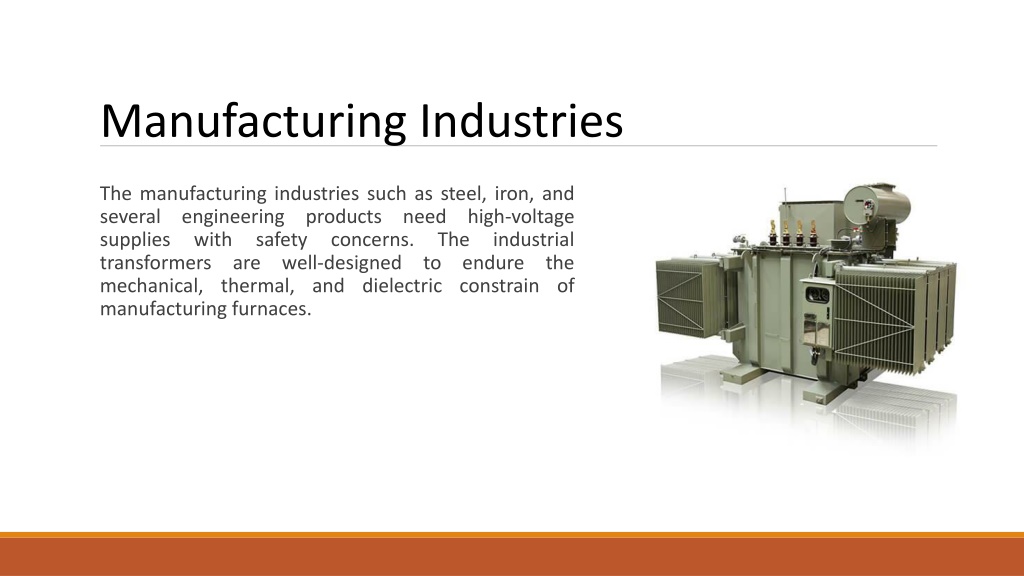 Manufacturing Industries

The manufacturing industries such as steel, iron, and several engineering products need high-voltage supplies with safety concerns. The industrial transformers are well-designed to endure the mechanical, thermal, and dielectric constrain of manufacturing furnaces.